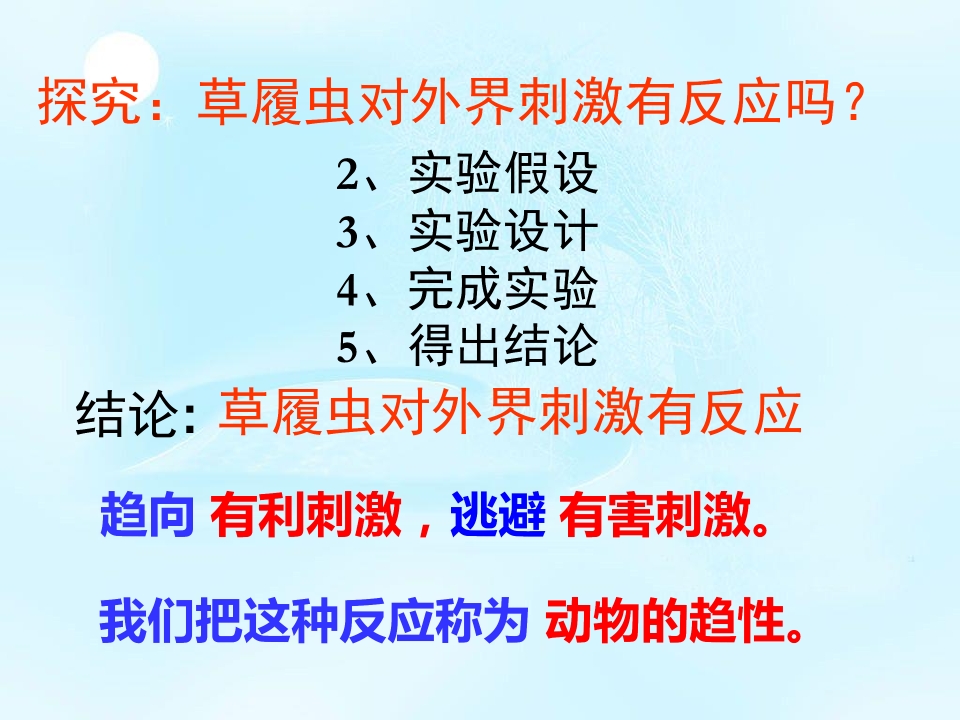 探究：草履虫对外界刺激有反应吗？

2、实验假设
3、实验设计
4、完成实验
5、得出结论

结论: 草履虫对外界刺激有反应

趋向 有利刺激，逃避 有害刺激。

我们把这种反应称为 动物的趋性。